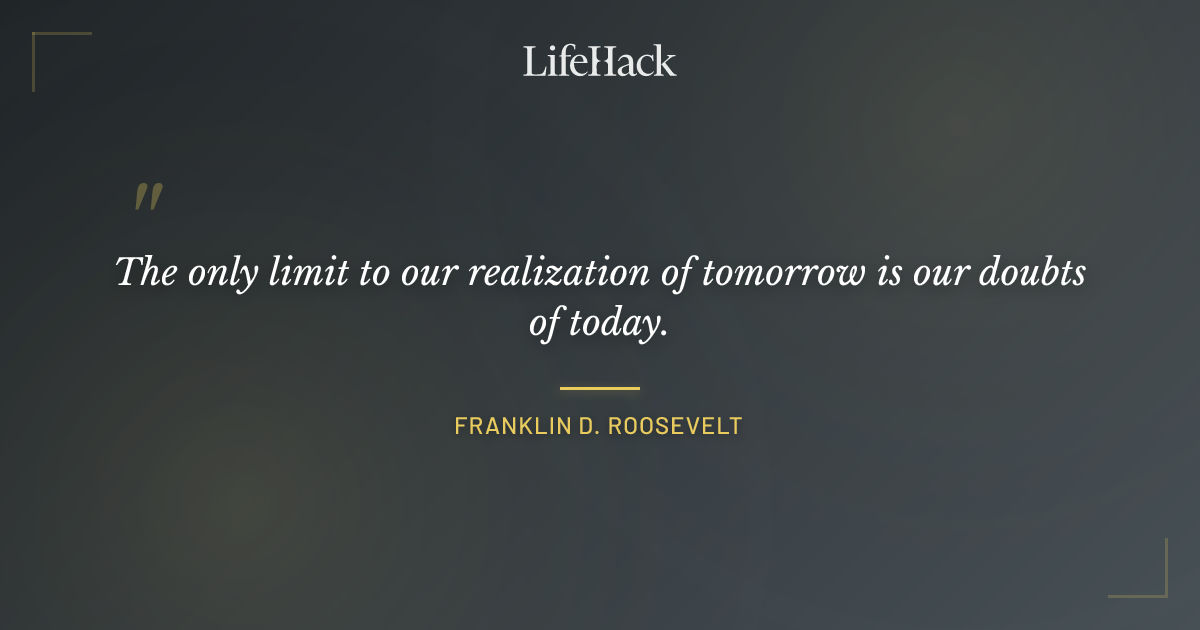 LifeHack

"

The only limit to our realization of tomorrow is our doubts of today.

FRANKLIN D. ROOSEVELT